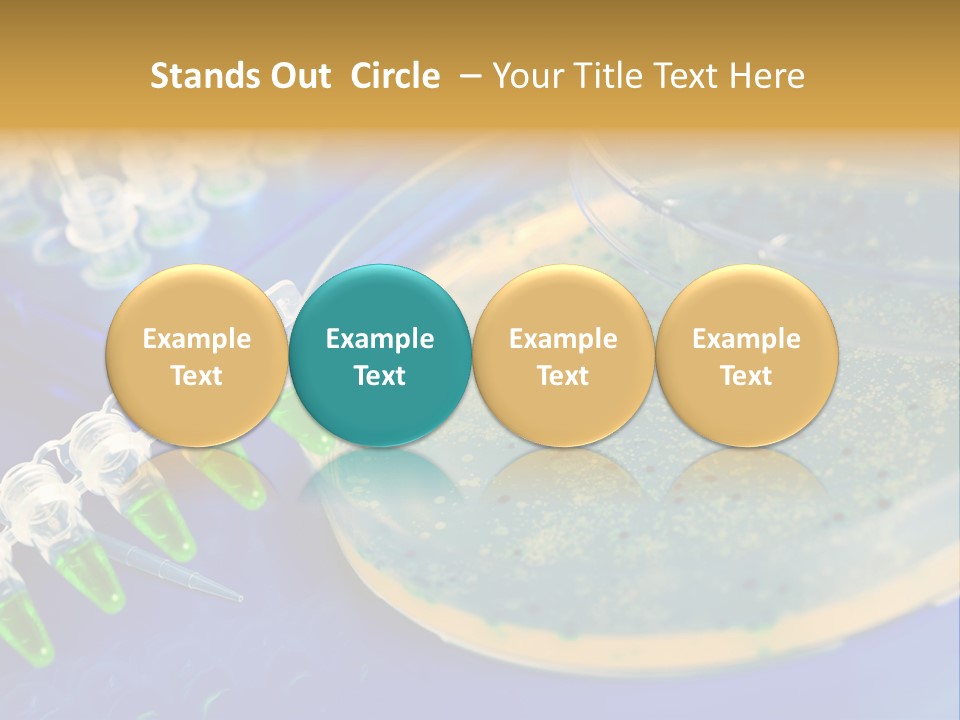 Stands Out  Circle – Your Title Text Here

Example Text

Example Text

Example Text

Example Text